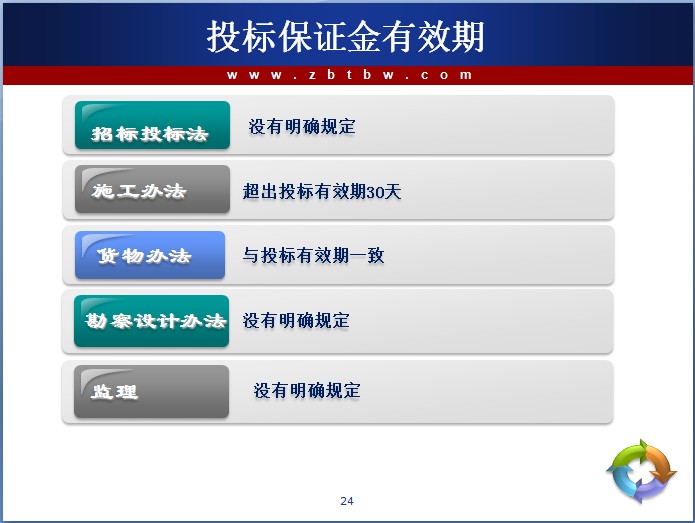 投标保证金有效期

www.zbtbw.com

招标投标法　没有明确规定

施工办法　超出投标有效期30天

货物办法　与投标有效期一致

勘察设计办法　没有明确规定

监理　没有明确规定

24